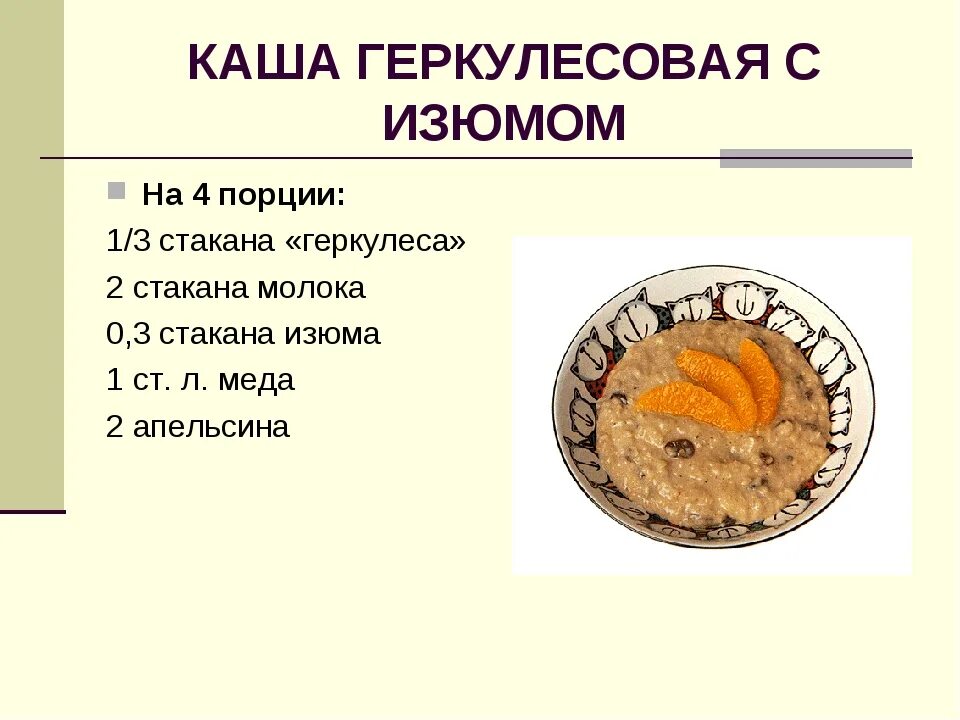 КАША ГЕРКУЛЕСОВАЯ С ИЗЮМОМ

На 4 порции:

1/3 стакана «геркулеса»

2 стакана молока

0,3 стакана изюма

1 ст. л. меда

2 апельсина